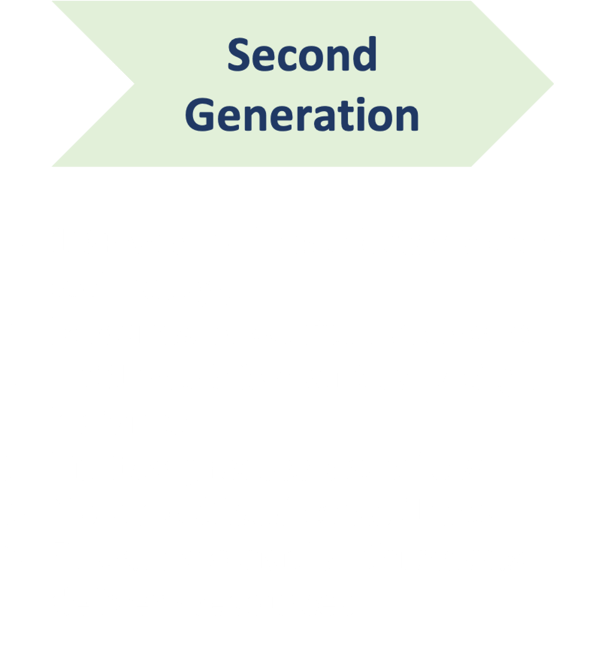 Second Generation